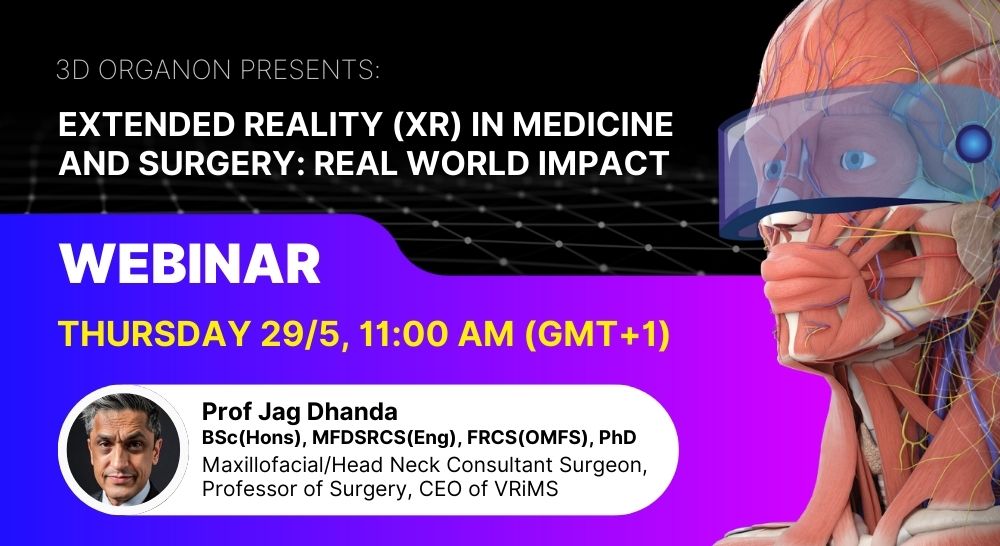 3D ORGANON PRESENTS:

EXTENDED REALITY (XR) IN MEDICINE AND SURGERY: REAL WORLD IMPACT

WEBINAR

THURSDAY 29/5, 11:00 AM (GMT+1)

Prof Jag Dhanda
BSc(Hons), MFDSRCS(Eng), FRCS(OMFS), PhD
Maxillofacial/Head Neck Consultant Surgeon, Professor of Surgery, CEO of VRiMS